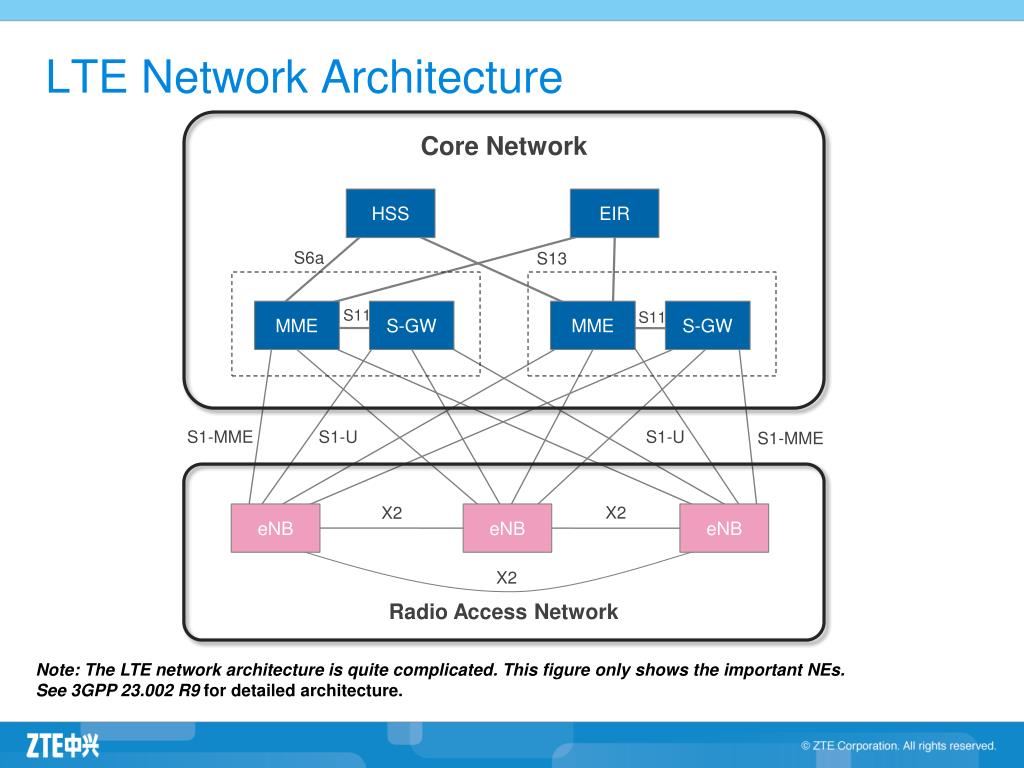 LTE Network Architecture

Core Network

HSS

EIR

S6a

S13

MME

S11

S-GW

MME

S11

S-GW

S1-MME

S1-U

S1-U

S1-MME

eNB

X2

eNB

X2

eNB

X2

Radio Access Network

Note: The LTE network architecture is quite complicated. This figure only shows the important NEs. See 3GPP 23.002 R9 for detailed architecture.

ZTE中兴

© ZTE Corporation. All rights reserved.